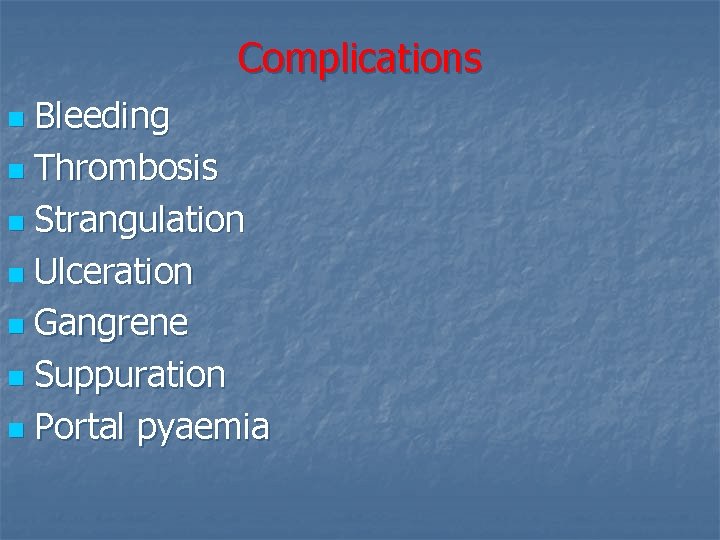 Complications

- Bleeding
- Thrombosis
- Strangulation
- Ulceration
- Gangrene
- Suppuration
- Portal pyaemia